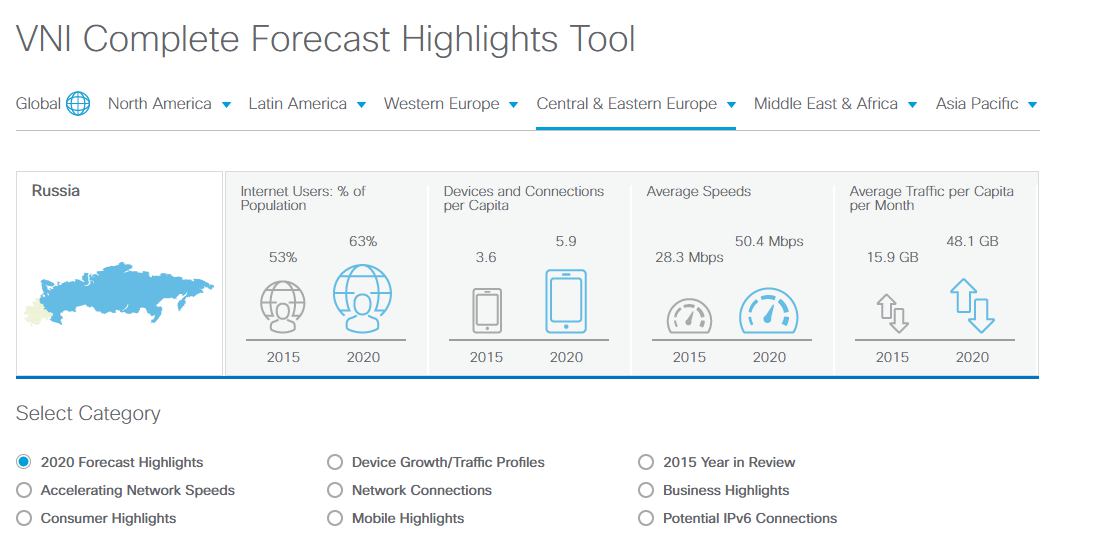 VNI Complete Forecast Highlights Tool

Global North America Latin America Western Europe Central & Eastern Europe Middle East & Africa Asia Pacific

Russia

Internet Users: % of Population
53% 63%
2015 2020

Devices and Connections per Capita
3.6 5.9
2015 2020

Average Speeds
28.3 Mbps 50.4 Mbps
2015 2020

Average Traffic per Capita per Month
15.9 GB 48.1 GB
2015 2020

Select Category

2020 Forecast Highlights
Accelerating Network Speeds
Consumer Highlights
Device Growth/Traffic Profiles
Network Connections
Mobile Highlights
2015 Year in Review
Business Highlights
Potential IPv6 Connections